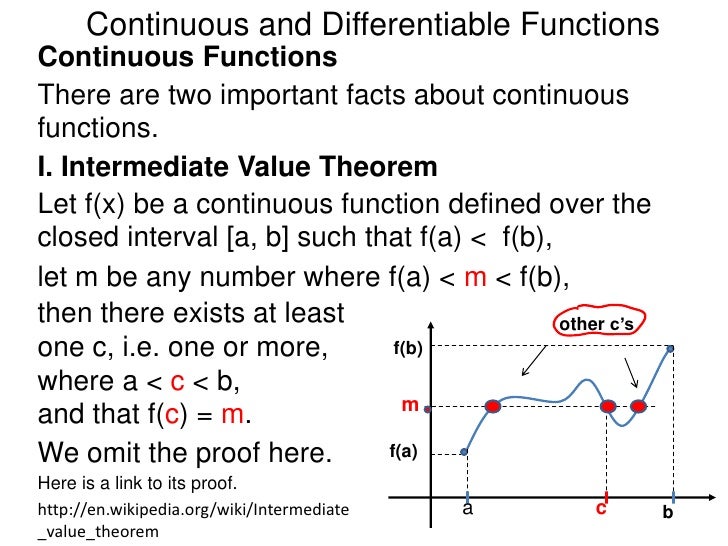 Continuous and Differentiable Functions

Continuous Functions

There are two important facts about continuous functions.

I. Intermediate Value Theorem

Let f(x) be a continuous function defined over the closed interval [a, b] such that f(a) < f(b),

let m be any number where f(a) < m < f(b),

then there exists at least one c, i.e. one or more, where a < c < b, and that f(c) = m.

We omit the proof here.

Here is a link to its proof.

http://en.wikipedia.org/wiki/Intermediate_value_theorem

other c's

f(b)

m

f(a)

a

c

b